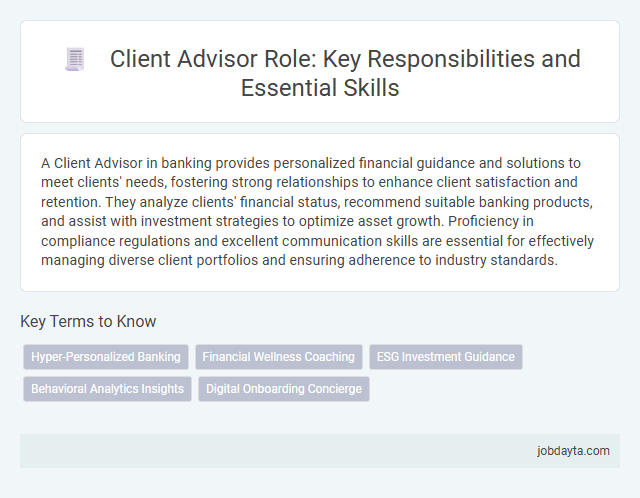 Client Advisor Role: Key Responsibilities and Essential Skills

A Client Advisor in banking provides personalized financial guidance and solutions to meet clients' needs, fostering strong relationships to enhance client satisfaction and retention. They analyze clients' financial status, recommend suitable banking products, and assist with investment strategies to optimize asset growth. Proficiency in compliance regulations and excellent communication skills are essential for effectively managing diverse client portfolios and ensuring adherence to industry standards.

Key Terms to Know

Hyper-Personalized Banking

Financial Wellness Coaching

ESG Investment Guidance

Behavioral Analytics Insights

Digital Onboarding Concierge

jobdayta.com